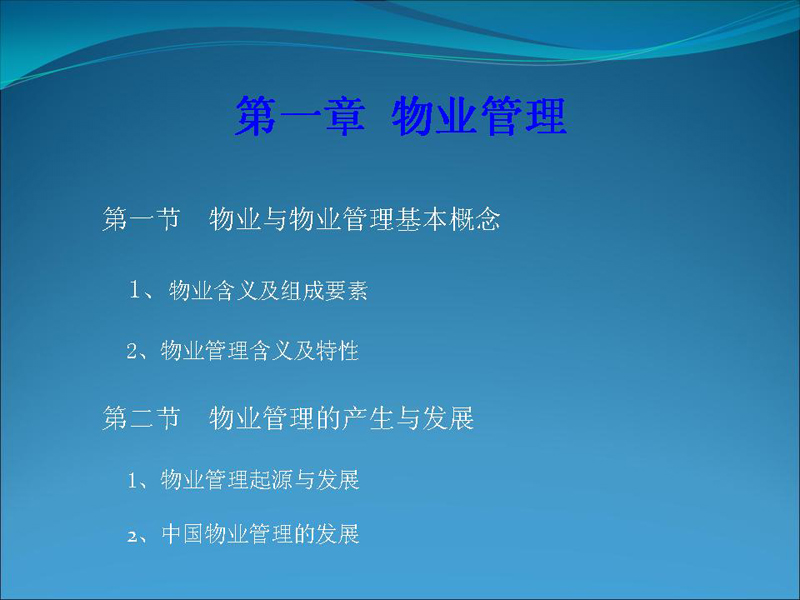 第一章 物业管理

第一节 物业与物业管理基本概念

1、物业含义及组成要素

2、物业管理含义及特性

第二节 物业管理的产生与发展

1、物业管理起源与发展

2、中国物业管理的发展